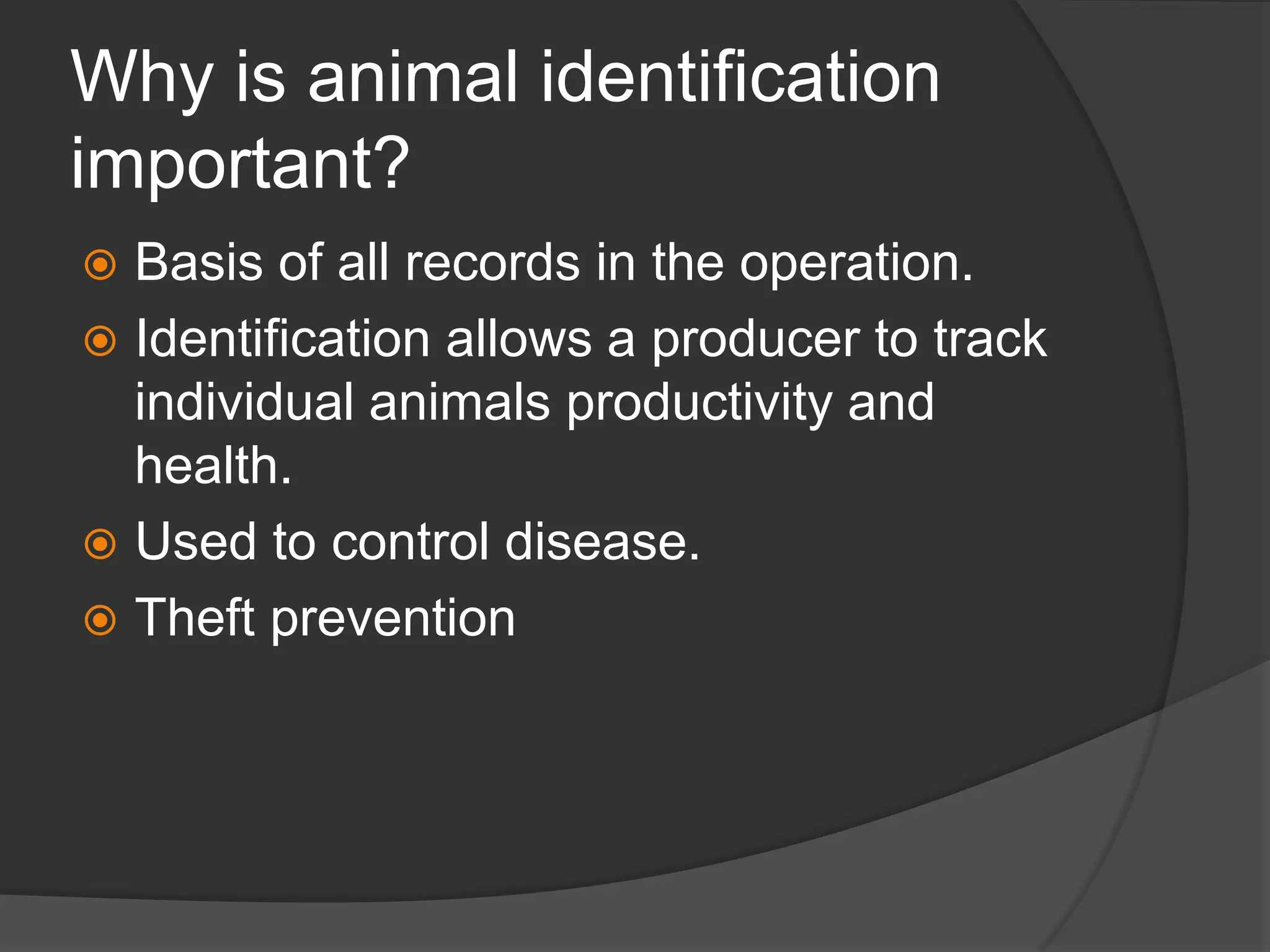 Why is animal identification important?

Basis of all records in the operation.

Identification allows a producer to track individual animals productivity and health.

Used to control disease.

Theft prevention